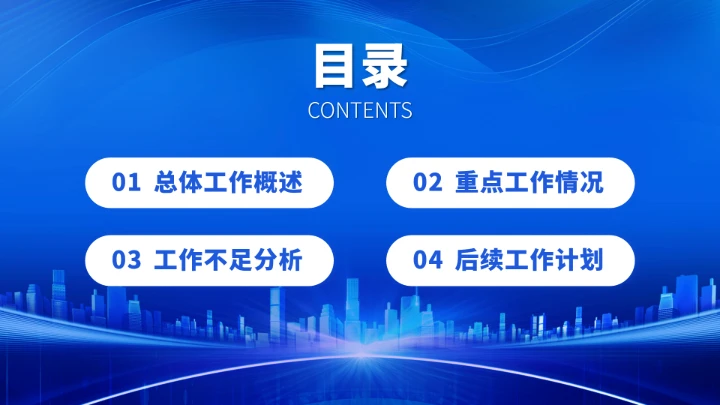 目录
CONTENTS

01 总体工作概述

02 重点工作情况

03 工作不足分析

04 后续工作计划